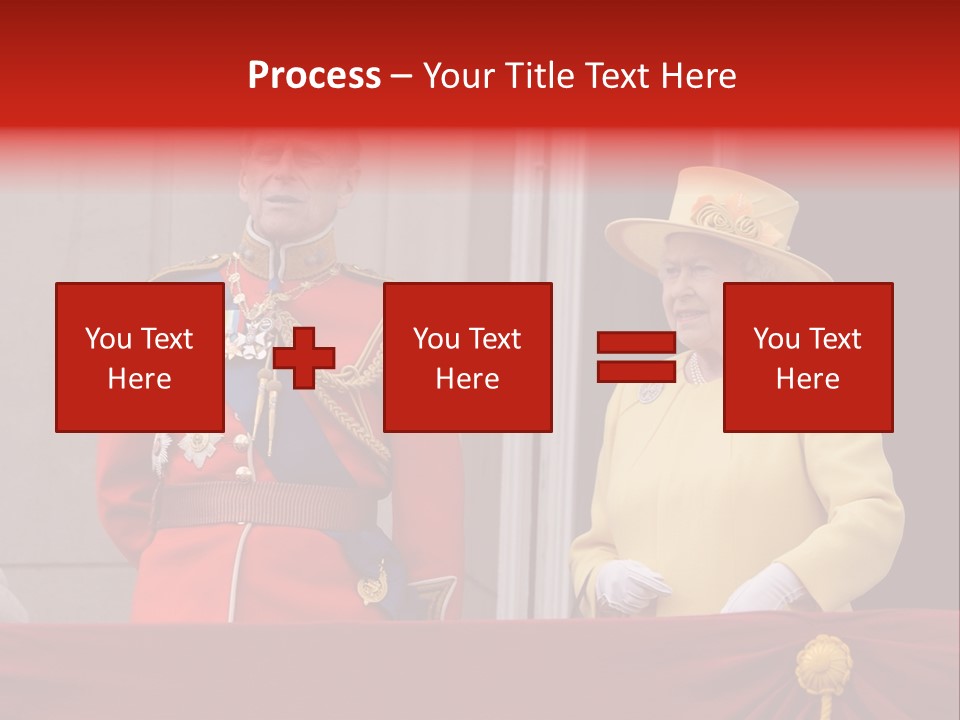 Process – Your Title Text Here

You Text Here

You Text Here

You Text Here